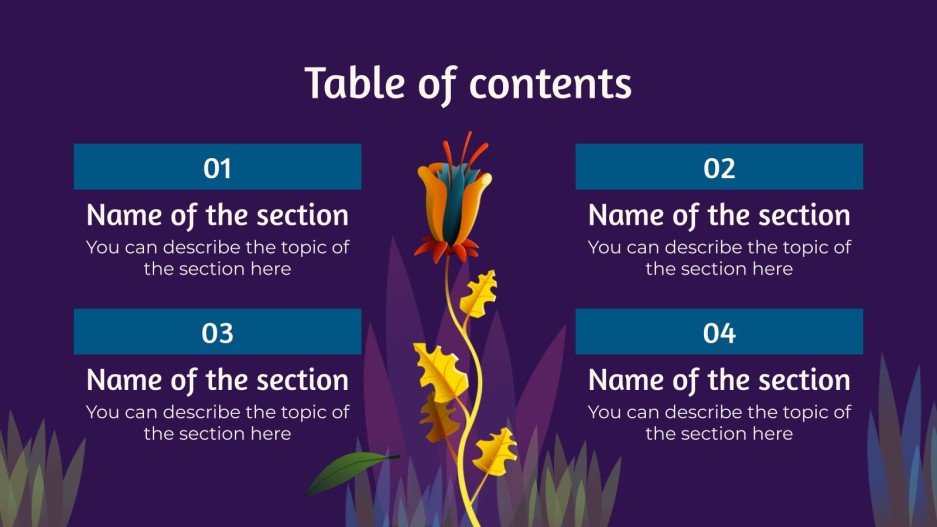 Table of contents

01

Name of the section

You can describe the topic of the section here

02

Name of the section

You can describe the topic of the section here

03

Name of the section

You can describe the topic of the section here

04

Name of the section

You can describe the topic of the section here